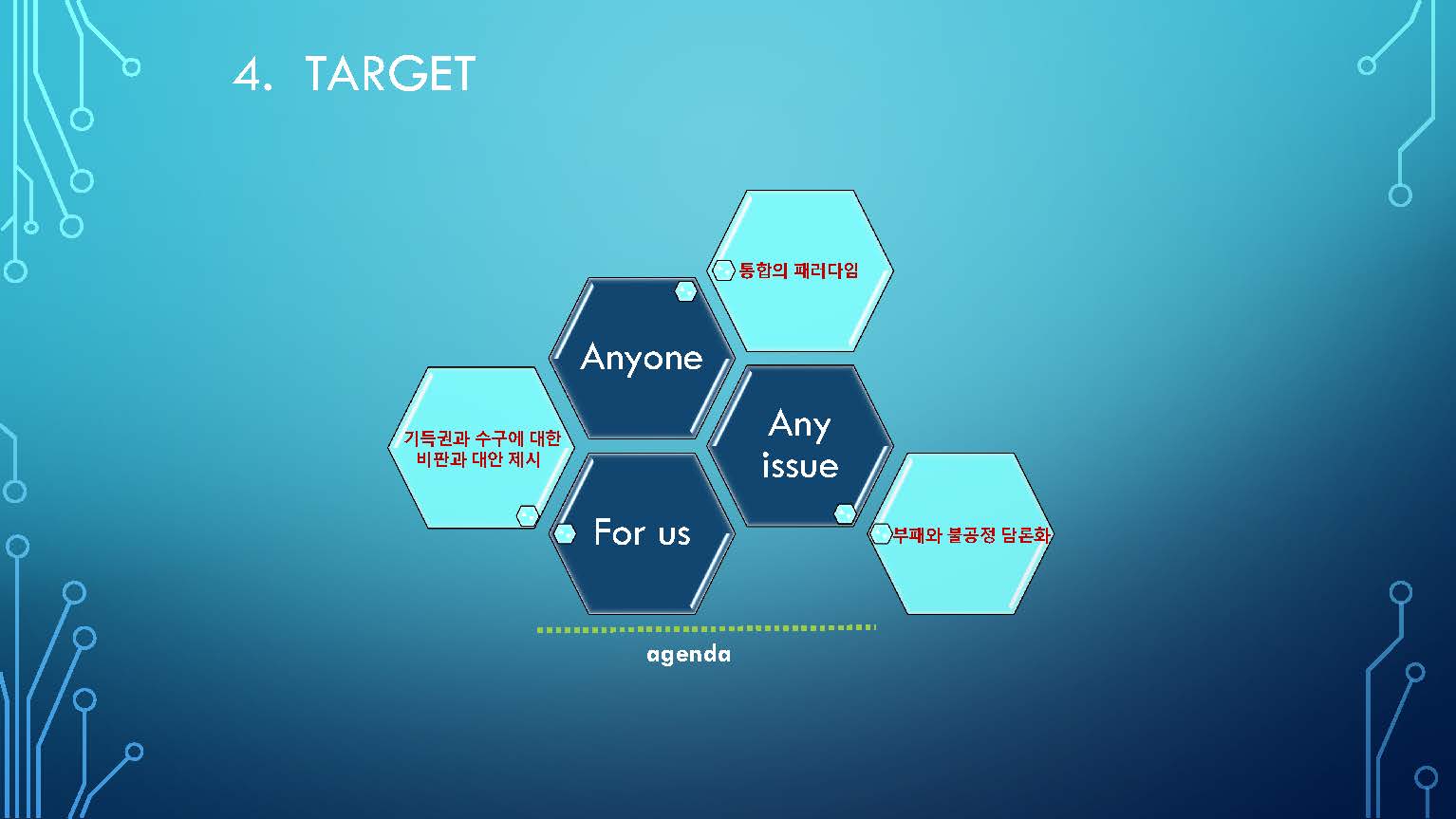 4. TARGET

통합의 패러다임

Anyone

기득권과 수구에 대한 비판과 대안 제시

Any issue

For us

부패와 불공정 담론화

agenda